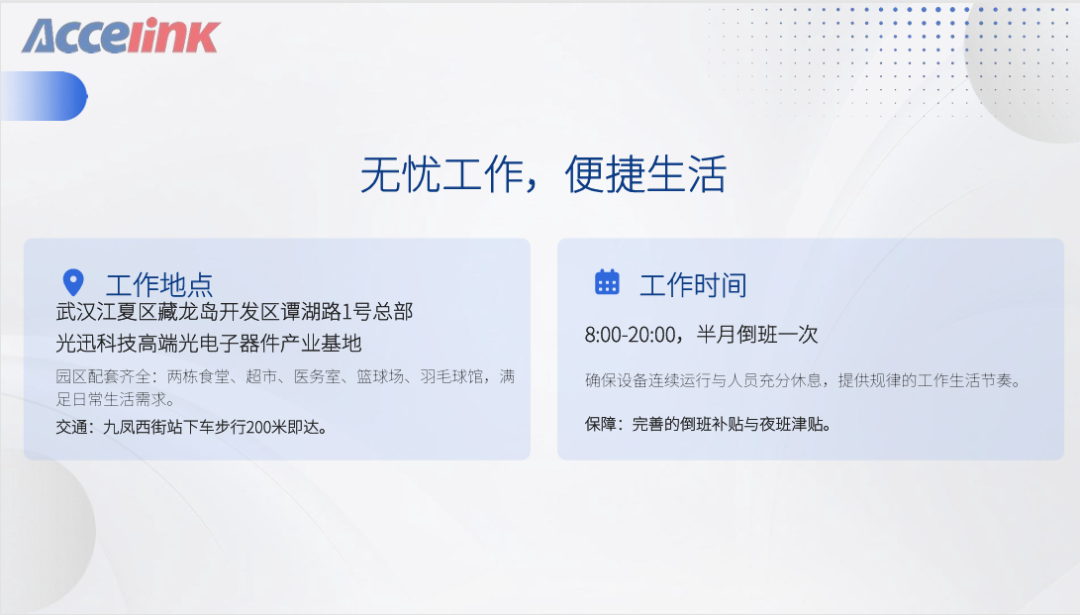 Accelink

无忧工作，便捷生活

工作地点

武汉江夏区藏龙岛开发区谭湖路1号总部
光迅科技高端光电子器件产业基地

园区配套齐全：两栋食堂、超市、医务室、篮球场、羽毛球馆，满足日常生活需求。

交通：九凤西街站下车步行200米即达。

工作时间

8:00-20:00，半月倒班一次

确保设备连续运行与人员充分休息，提供规律的工作生活节奏。

保障：完善的倒班补贴与夜班津贴。